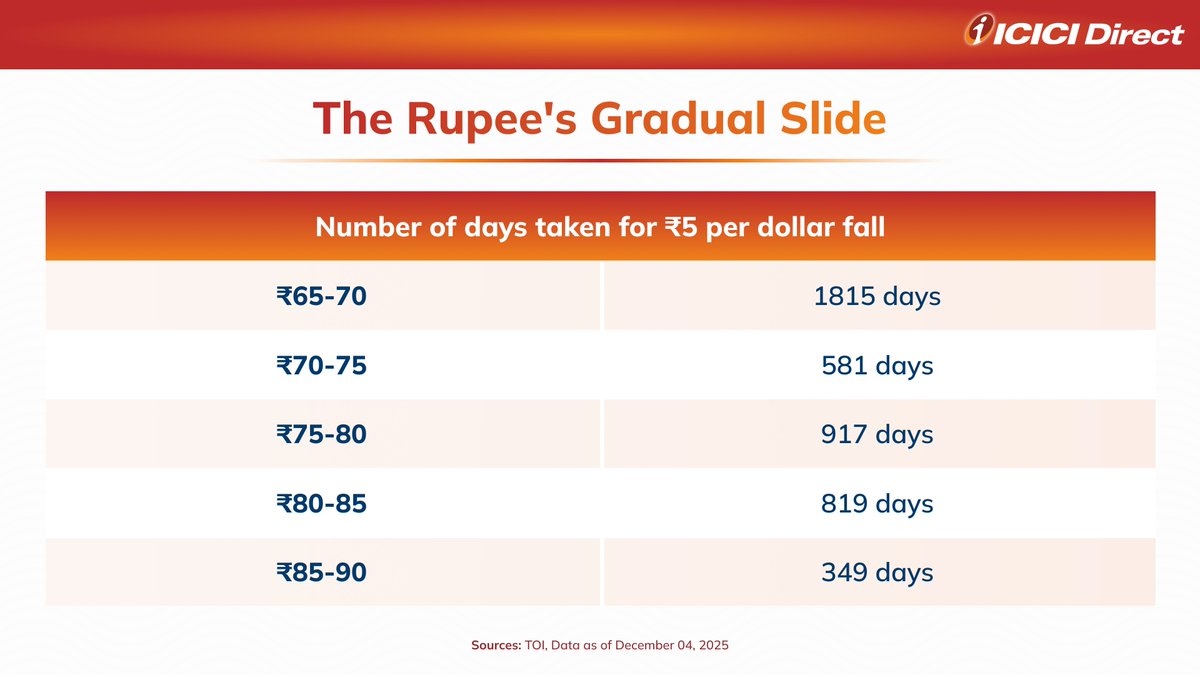 ICICI Direct

The Rupee's Gradual Slide

| Number of days taken for ₹5 per dollar fall | |
|---|---|
| ₹65-70 | 1815 days |
| ₹70-75 | 581 days |
| ₹75-80 | 917 days |
| ₹80-85 | 819 days |
| ₹85-90 | 349 days |

Sources: TOI, Data as of December 04, 2025